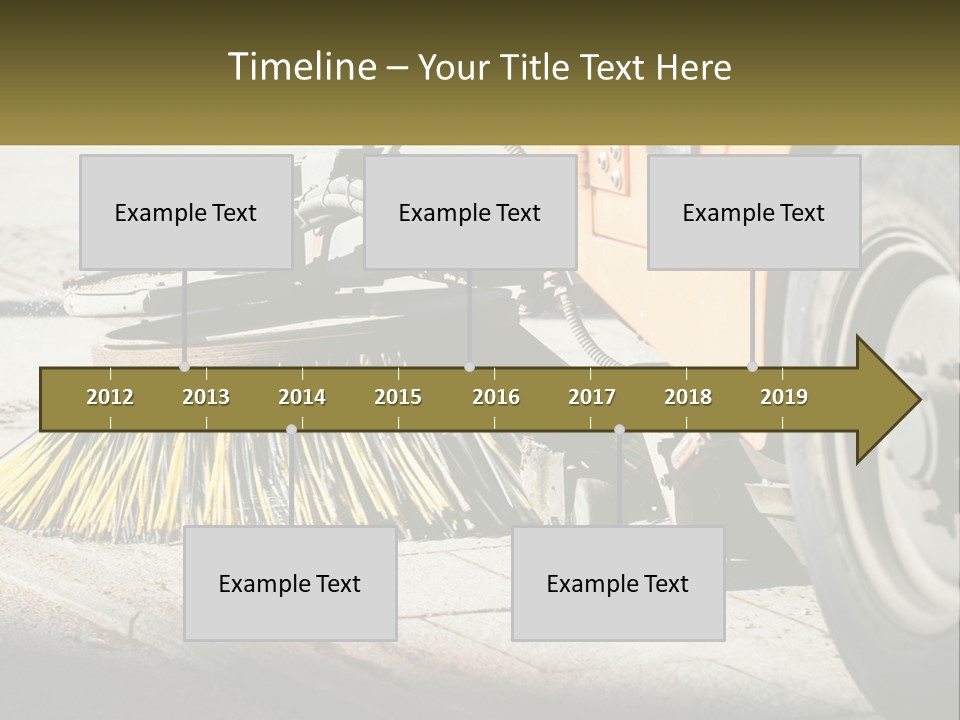 Timeline – Your Title Text Here

Example Text

Example Text

Example Text

2012
2013
2014
2015
2016
2017
2018
2019

Example Text

Example Text